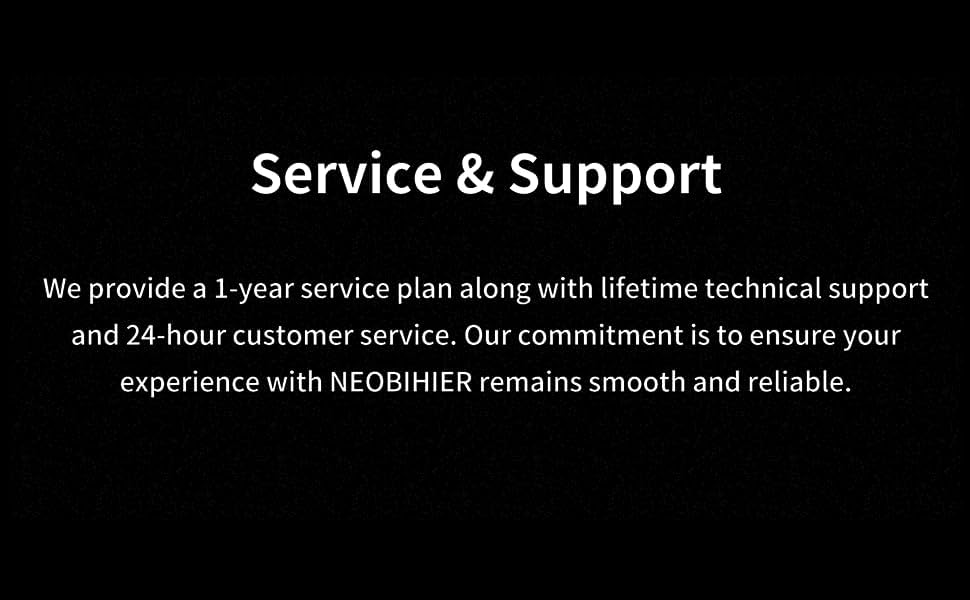 Service & Support

We provide a 1-year service plan along with lifetime technical support and 24-hour customer service. Our commitment is to ensure your experience with NEOBIHIER remains smooth and reliable.